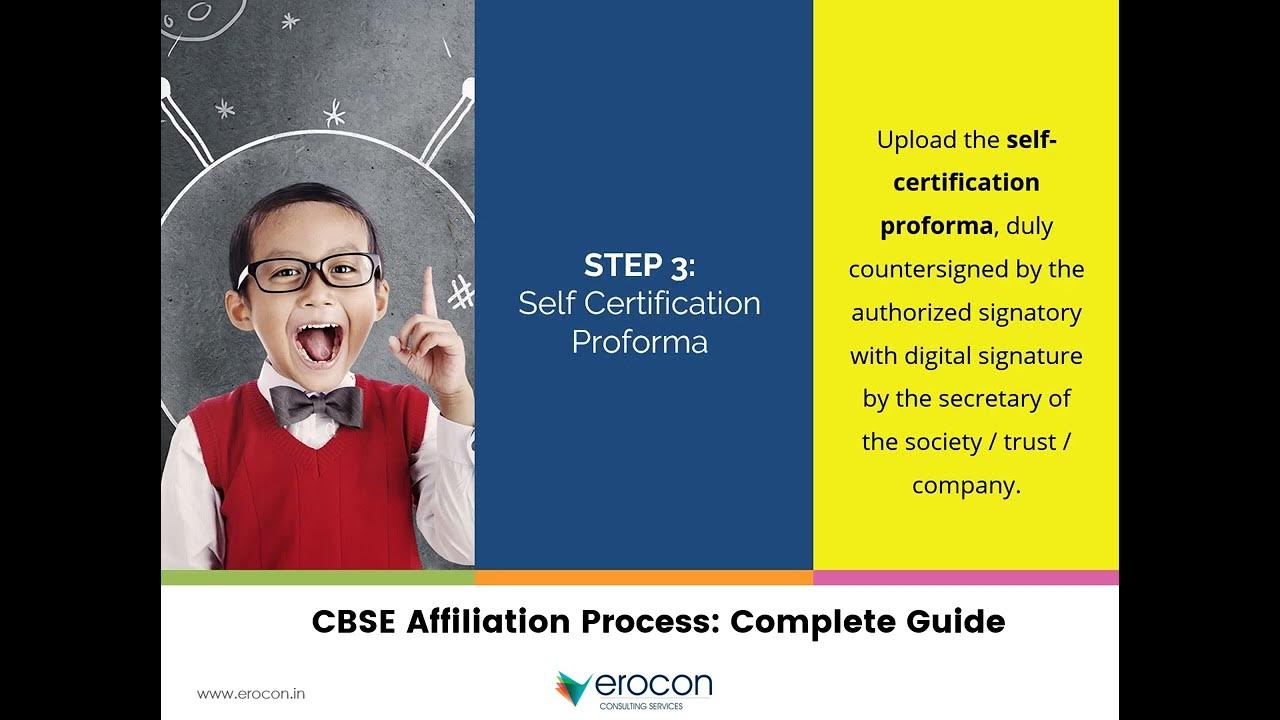 STEP 3:
Self Certification Proforma

Upload the self-certification proforma, duly countersigned by the authorized signatory with digital signature by the secretary of the society / trust / company.

CBSE Affiliation Process: Complete Guide

www.erocon.in

erocon
CONSULTING SERVICES